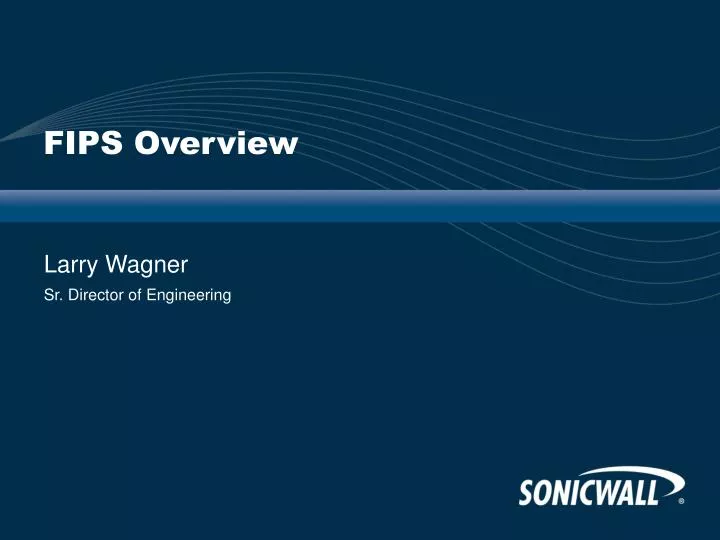 FIPS Overview

Larry Wagner

Sr. Director of Engineering

SONICWALL®